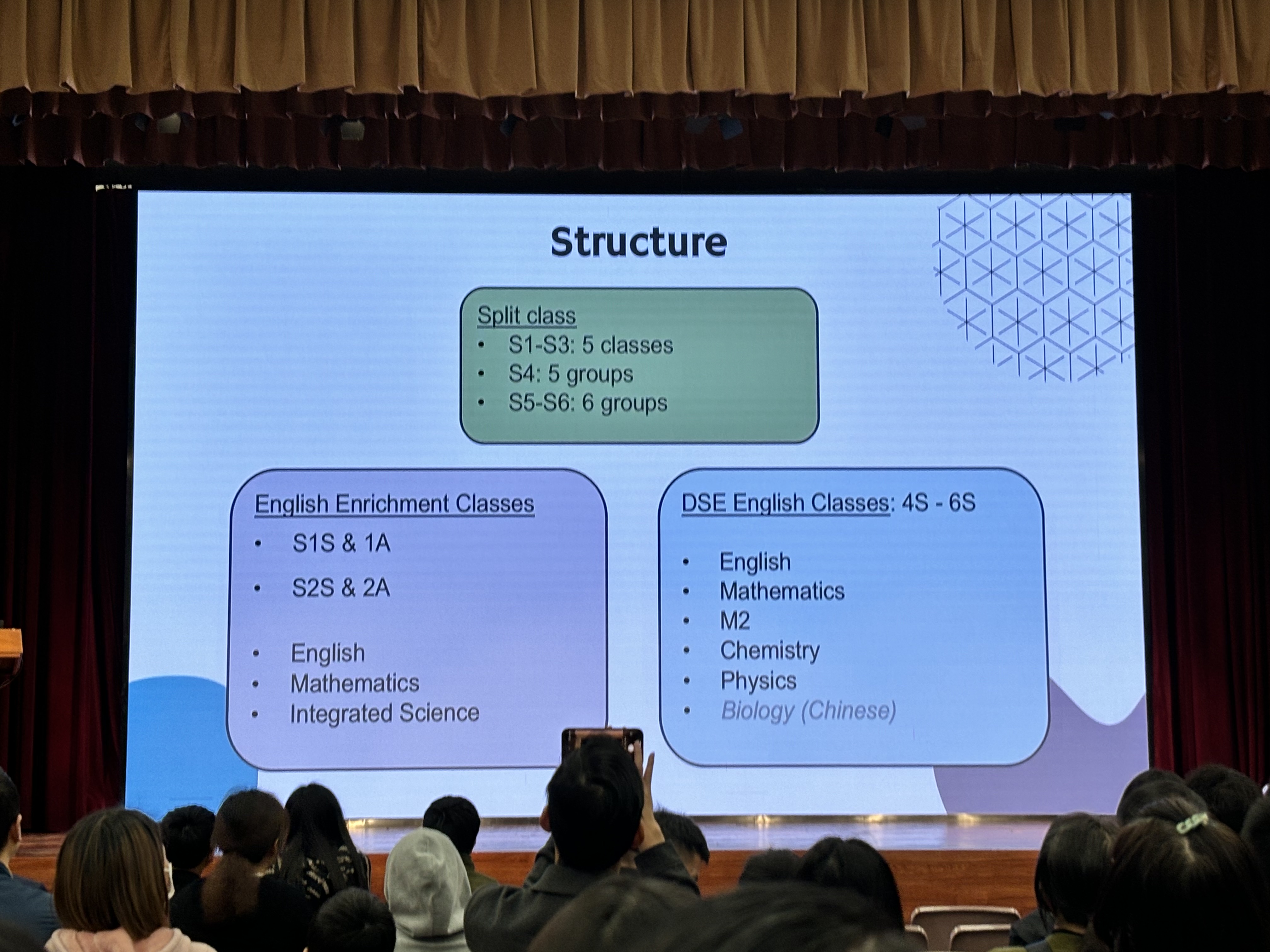 Structure

Split class
• S1-S3: 5 classes
• S4: 5 groups
• S5-S6: 6 groups

English Enrichment Classes
• S1S & 1A
• S2S & 2A

• English
• Mathematics
• Integrated Science

DSE English Classes: 4S - 6S

• English
• Mathematics
• M2
• Chemistry
• Physics
• Biology (Chinese)